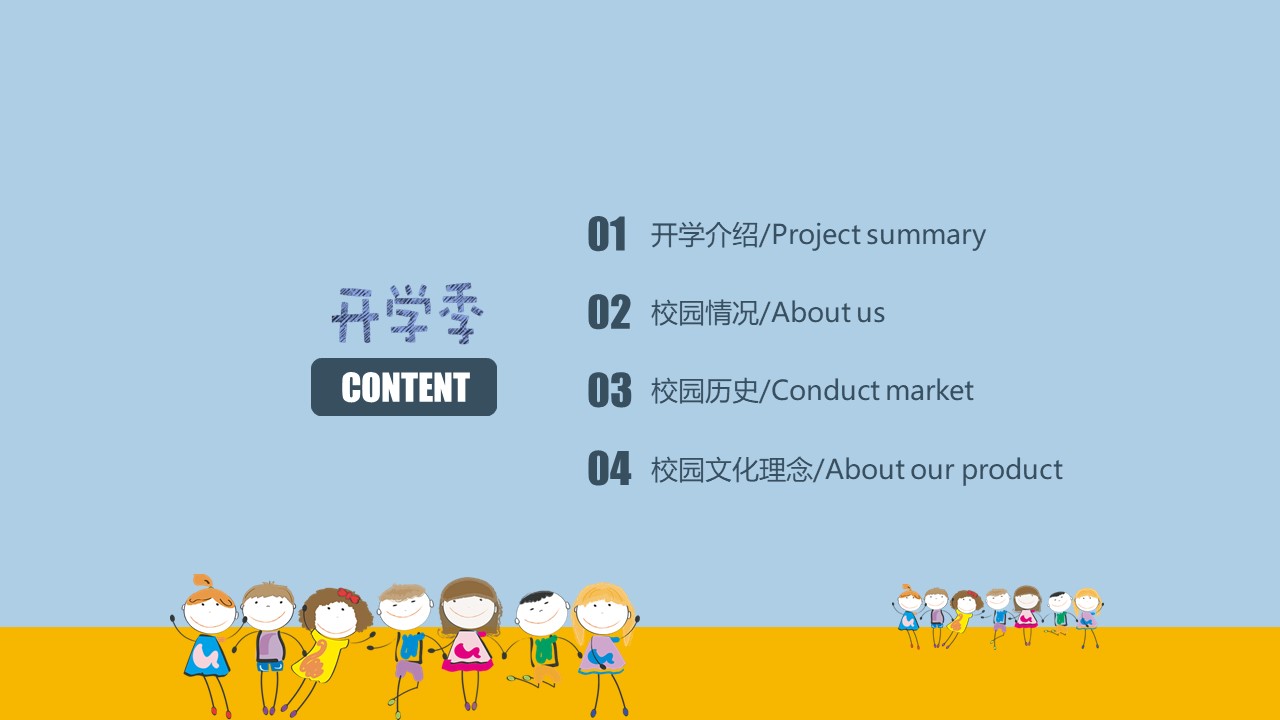 开学季

CONTENT

01 开学介绍/Project summary

02 校园情况/About us

03 校园历史/Conduct market

04 校园文化理念/About our product